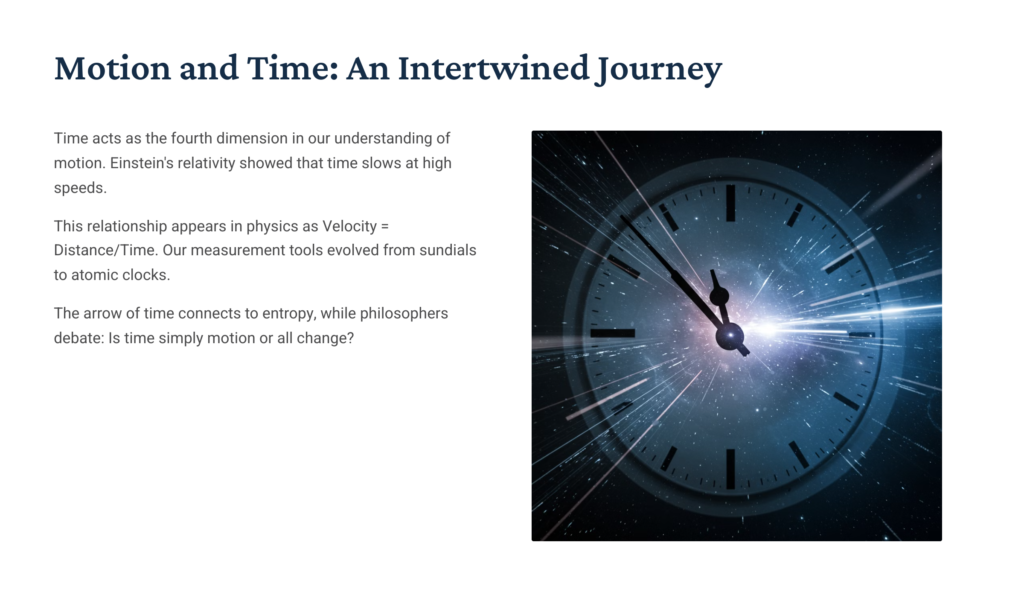 Motion and Time: An Intertwined Journey

Time acts as the fourth dimension in our understanding of motion. Einstein's relativity showed that time slows at high speeds.

This relationship appears in physics as Velocity = Distance/Time. Our measurement tools evolved from sundials to atomic clocks.

The arrow of time connects to entropy, while philosophers debate: Is time simply motion or all change?